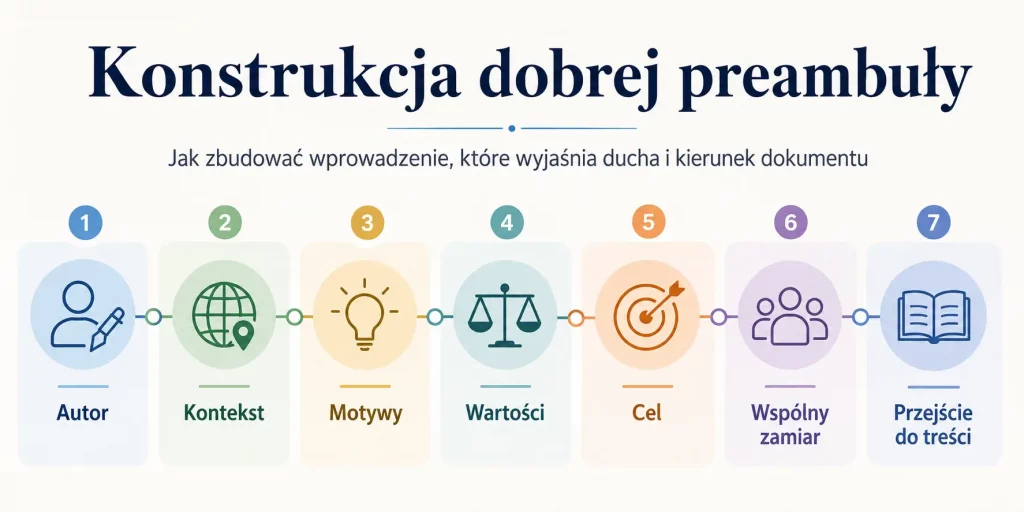 Konstrukcja dobrej preambuły

Jak zbudować wprowadzenie, które wyjaśnia ducha i kierunek dokumentu

1
Autor

2
Kontekst

3
Motywy

4
Wartości

5
Cel

6
Wspólny zamiar

7
Przejście do treści